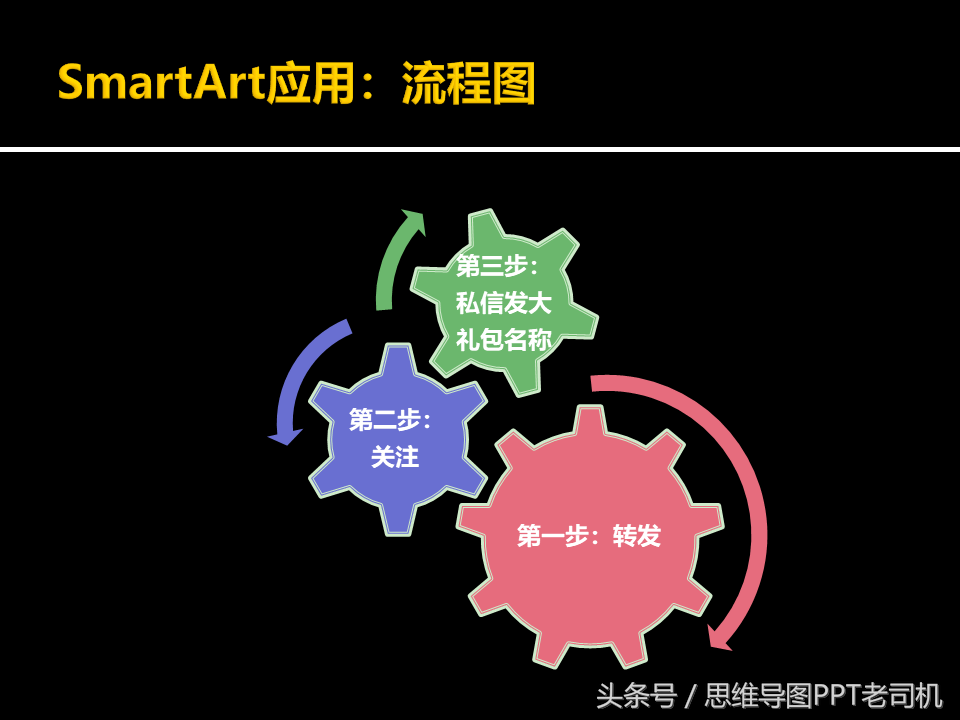 SmartArt应用：流程图

第三步：私信发大礼包名称

第二步：关注

第一步：转发

头条号 / 思维导图PPT老司机